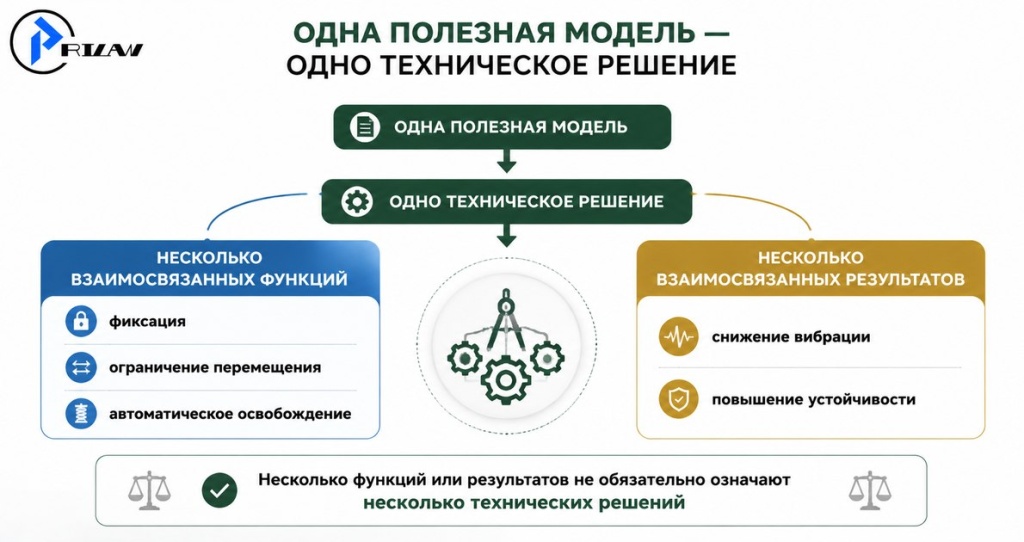 PRLAW

ОДНА ПОЛЕЗНАЯ МОДЕЛЬ —
ОДНО ТЕХНИЧЕСКОЕ РЕШЕНИЕ

ОДНА ПОЛЕЗНАЯ МОДЕЛЬ

ОДНО ТЕХНИЧЕСКОЕ РЕШЕНИЕ

НЕСКОЛЬКО ВЗАИМОСВЯЗАННЫХ ФУНКЦИЙ

фиксация

ограничение перемещения

автоматическое освобождение

НЕСКОЛЬКО ВЗАИМОСВЯЗАННЫХ РЕЗУЛЬТАТОВ

снижение вибрации

повышение устойчивости

Несколько функций или результатов не обязательно означают несколько технических решений